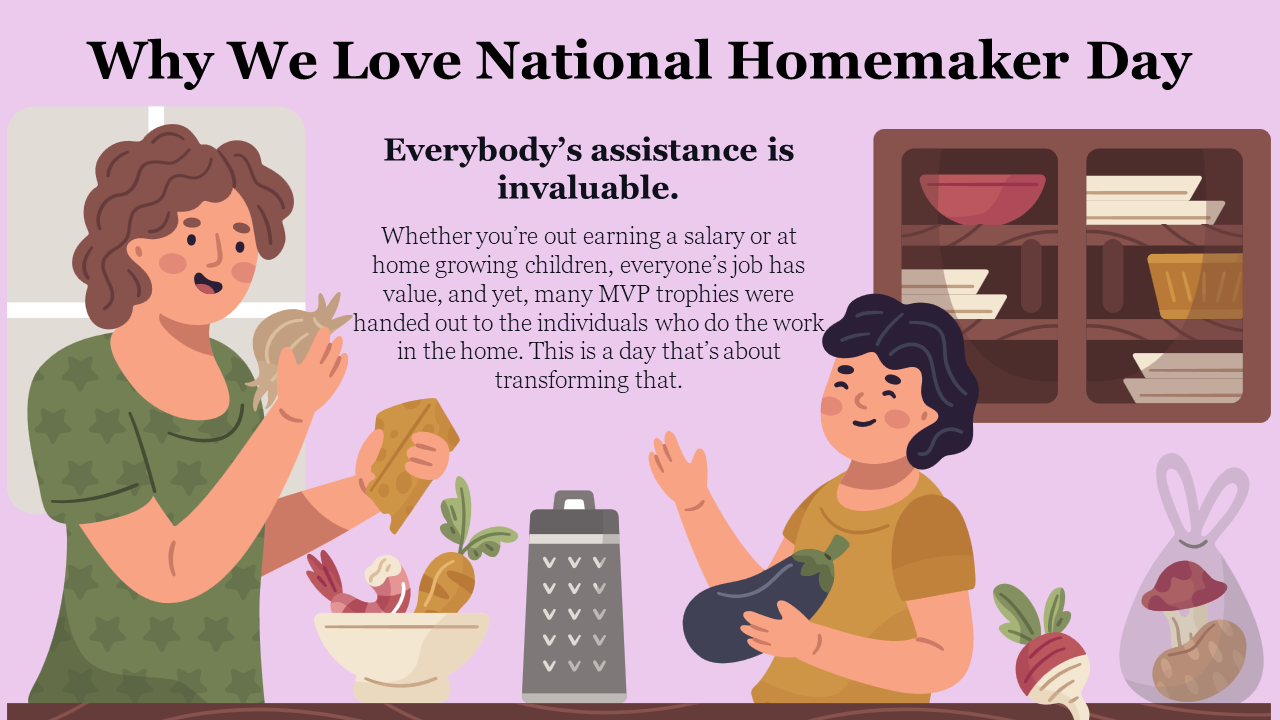 Why We Love National Homemaker Day

Everybody’s assistance is invaluable.

Whether you’re out earning a salary or at home growing children, everyone’s job has value, and yet, many MVP trophies were handed out to the individuals who do the work in the home. This is a day that’s about transforming that.